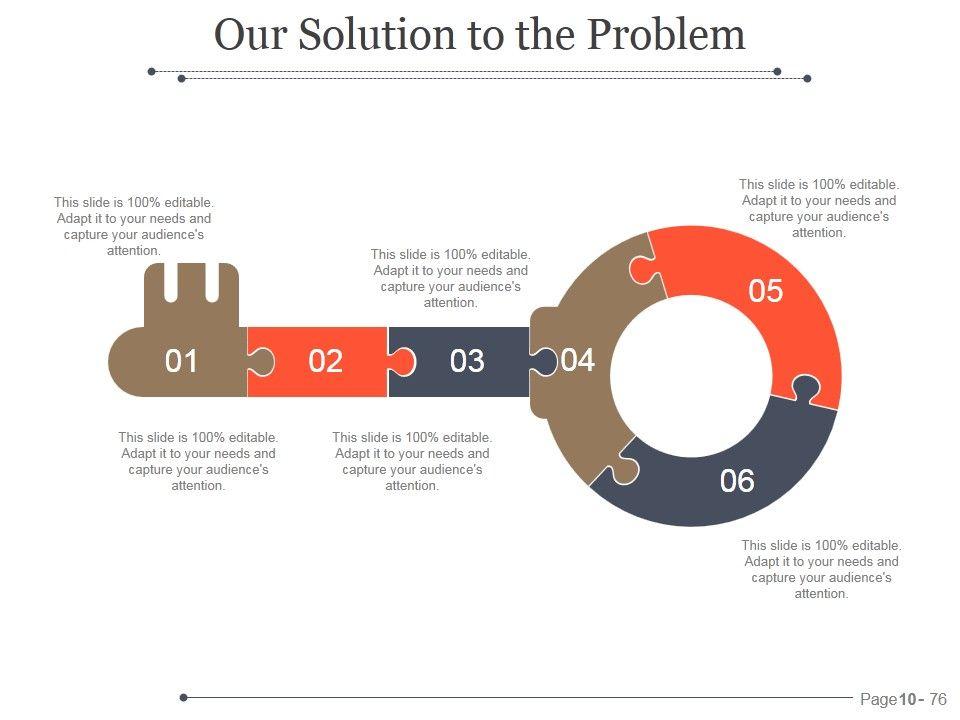 Our Solution to the Problem

This slide is 100% editable. Adapt it to your needs and capture your audience's attention.

This slide is 100% editable. Adapt it to your needs and capture your audience's attention.

This slide is 100% editable. Adapt it to your needs and capture your audience's attention.

01

02

03

04

05

06

This slide is 100% editable. Adapt it to your needs and capture your audience's attention.

This slide is 100% editable. Adapt it to your needs and capture your audience's attention.

This slide is 100% editable. Adapt it to your needs and capture your audience's attention.

Page10 - 76